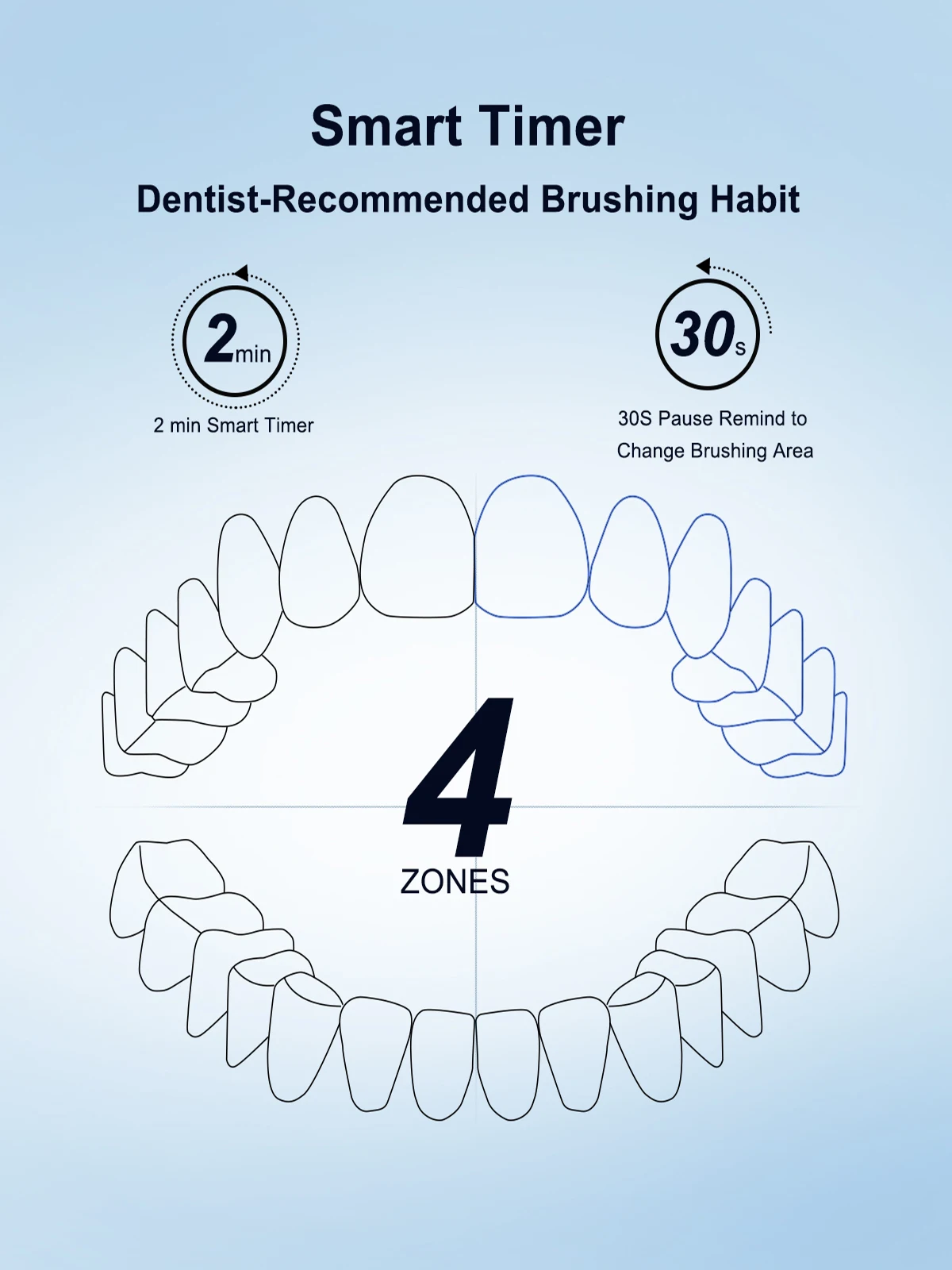 Smart Timer

Dentist-Recommended Brushing Habit

2min

2 min Smart Timer

30s

30S Pause Remind to Change Brushing Area

4

ZONES